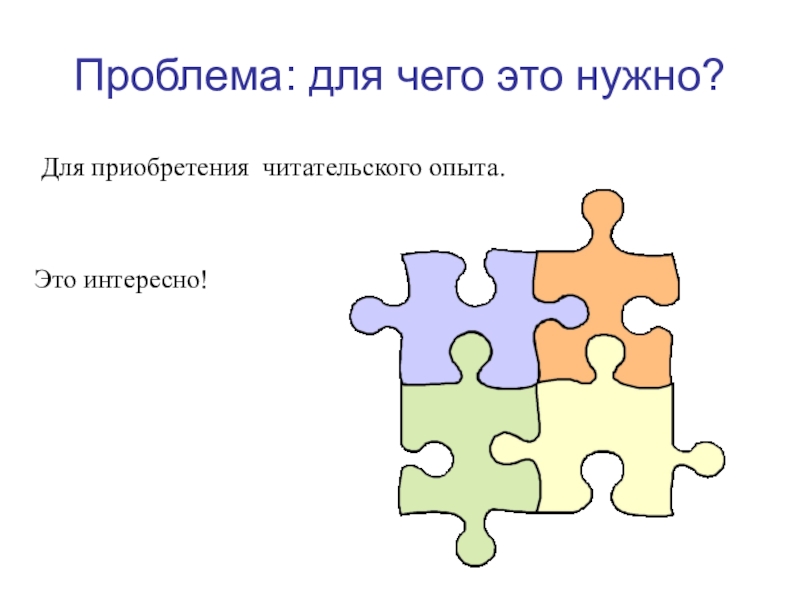 Проблема: для чего это нужно?

Для приобретения читательского опыта.

Это интересно!